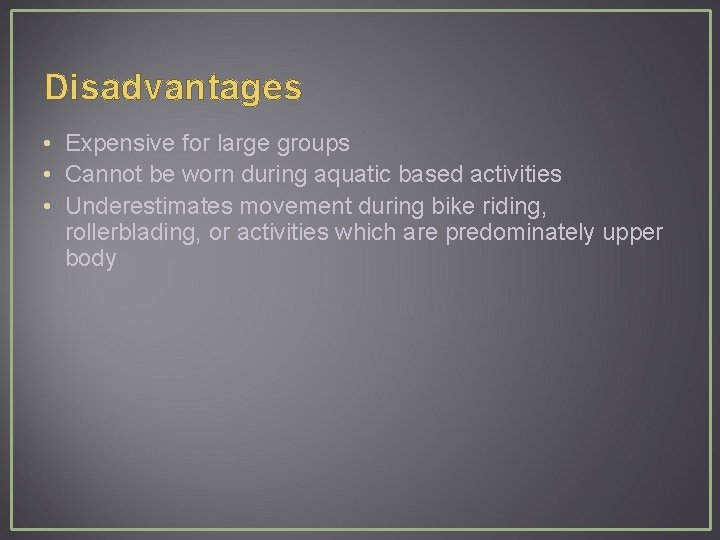 Disadvantages

• Expensive for large groups
• Cannot be worn during aquatic based activities
• Underestimates movement during bike riding, rollerblading, or activities which are predominately upper body